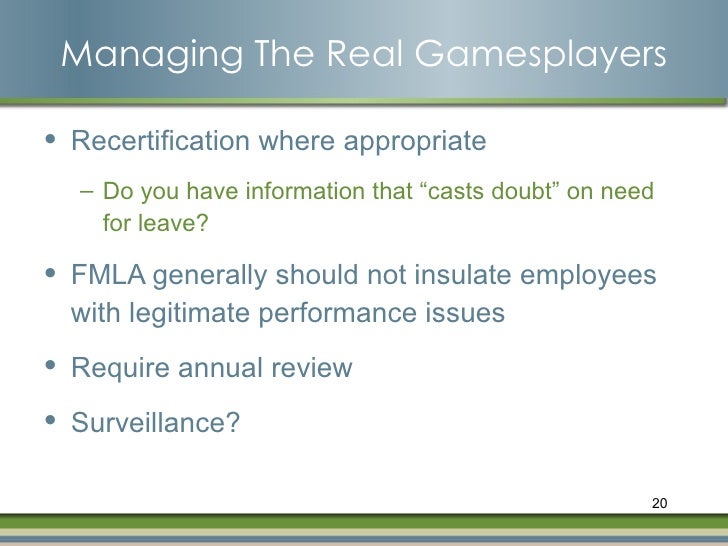 Managing The Real Gamesplayers

• Recertification where appropriate

– Do you have information that “casts doubt” on need for leave?

• FMLA generally should not insulate employees with legitimate performance issues

• Require annual review

• Surveillance?

20